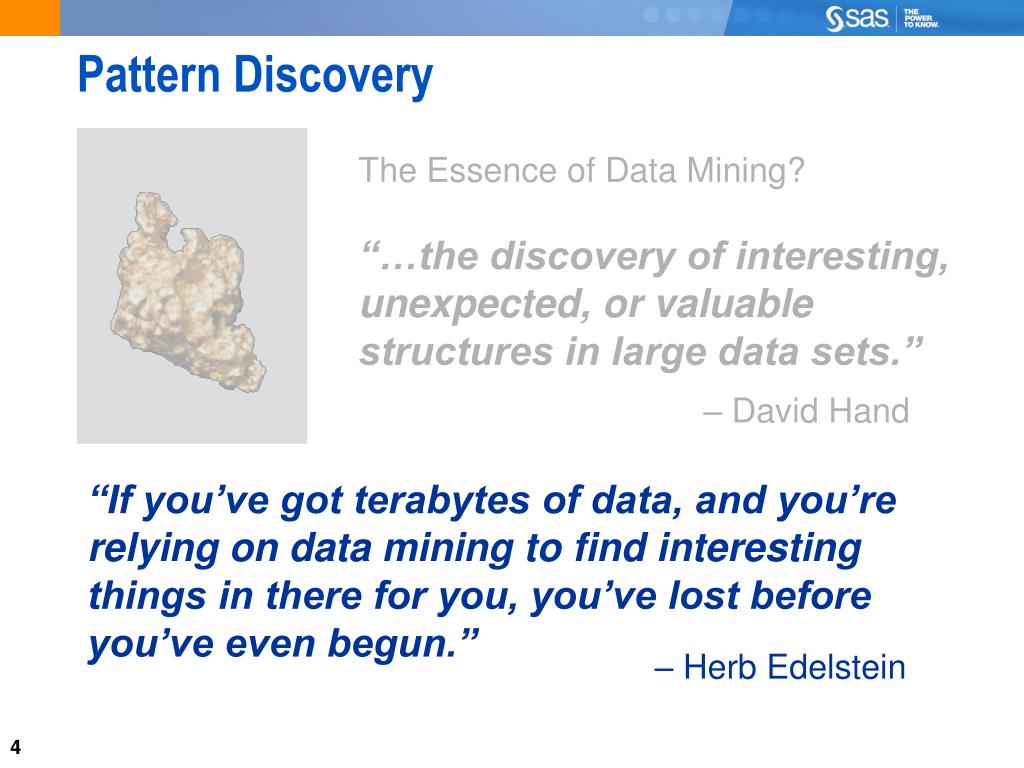 sas THE POWER TO KNOW.

Pattern Discovery

The Essence of Data Mining?

“…the discovery of interesting, unexpected, or valuable structures in large data sets.”

– David Hand

“If you’ve got terabytes of data, and you’re relying on data mining to find interesting things in there for you, you’ve lost before you’ve even begun.”

– Herb Edelstein

4